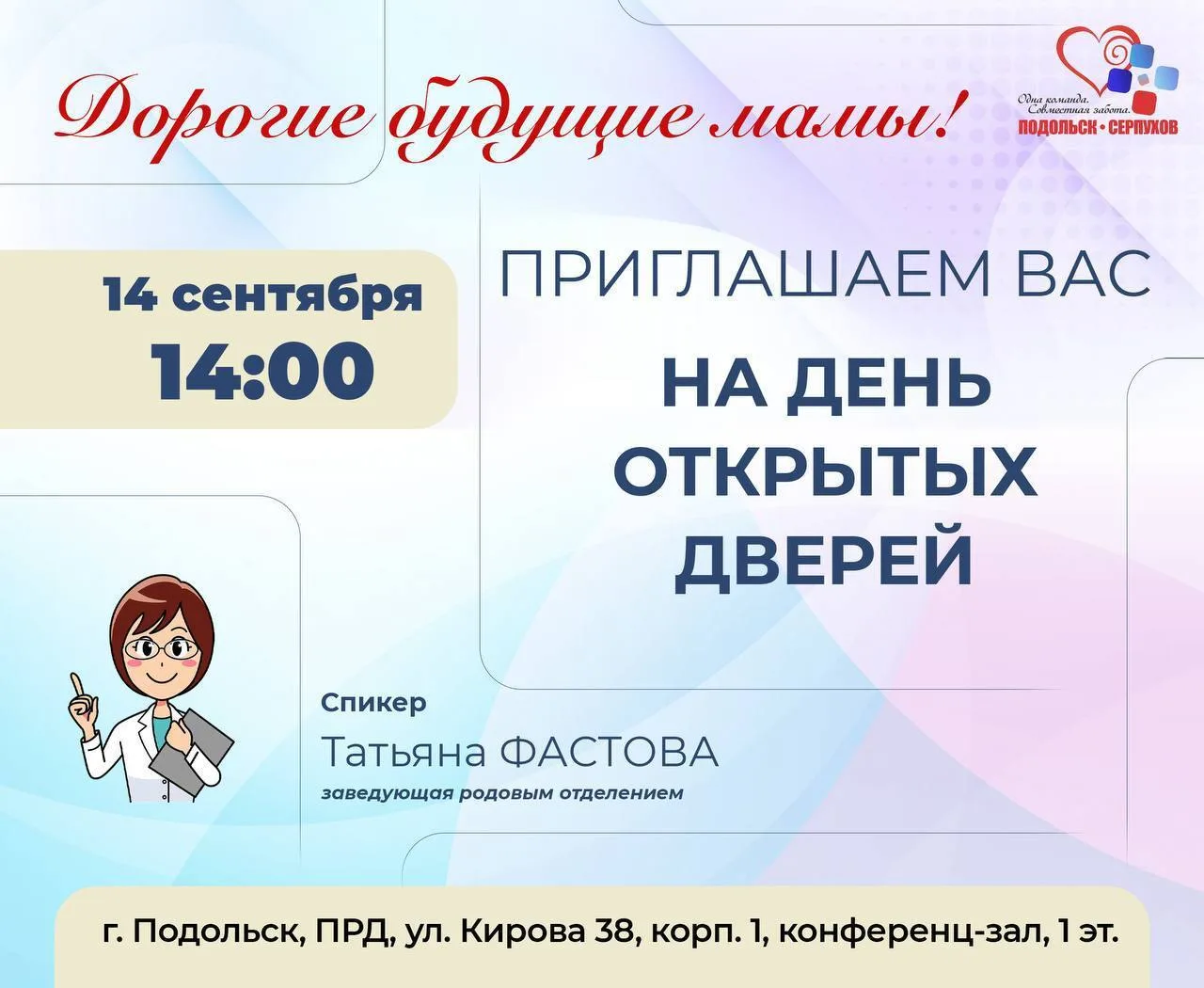 Дорогие будущие мамы!

Одна команда. Совместная забота.
ПОДОЛЬСК • СЕРПУХОВ

14 сентября
14:00

ПРИГЛАШАЕМ ВАС
НА ДЕНЬ ОТКРЫТЫХ ДВЕРЕЙ

Спикер
Татьяна ФАСТОВА
заведующая родовым отделением

г. Подольск, ПРД, ул. Кирова 38, корп. 1, конференц-зал, 1 эт.